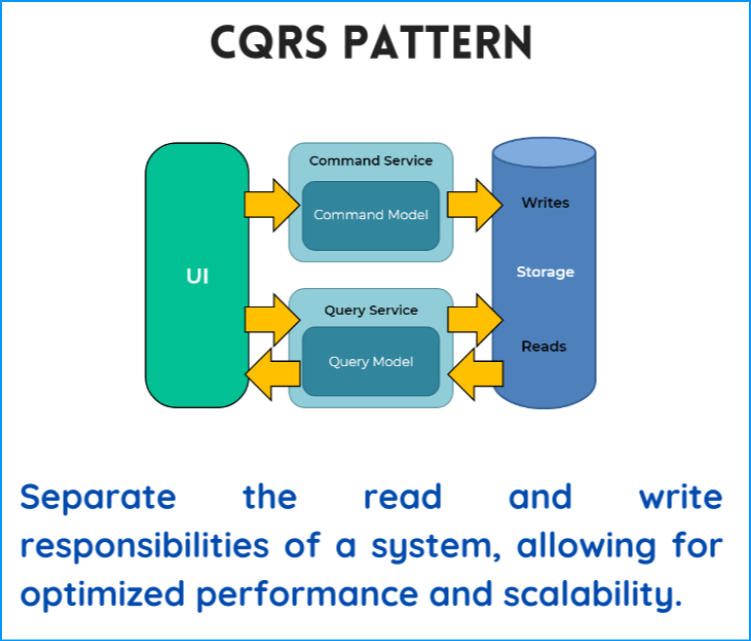 CQRS PATTERN

UI

Command Service

Command Model

Query Service

Query Model

Writes

Storage

Reads

Separate the read and write responsibilities of a system, allowing for optimized performance and scalability.